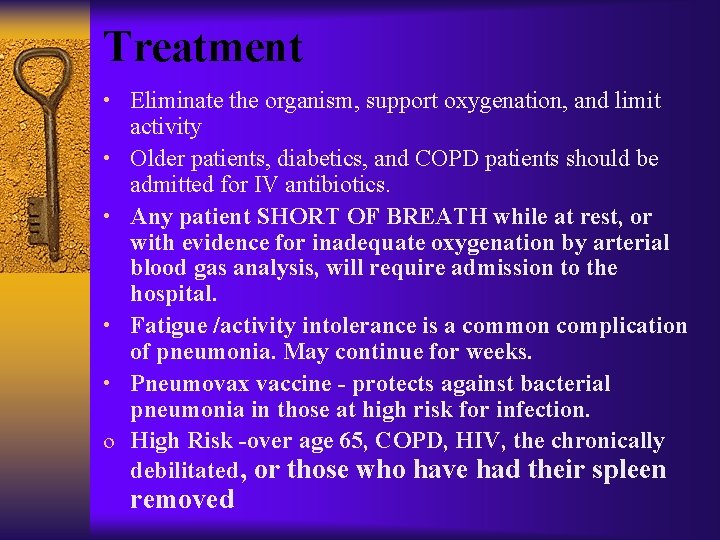 Treatment

• Eliminate the organism, support oxygenation, and limit activity

• Older patients, diabetics, and COPD patients should be admitted for IV antibiotics.

• Any patient SHORT OF BREATH while at rest, or with evidence for inadequate oxygenation by arterial blood gas analysis, will require admission to the hospital.

• Fatigue /activity intolerance is a common complication of pneumonia. May continue for weeks.

• Pneumovax vaccine - protects against bacterial pneumonia in those at high risk for infection.

o High Risk -over age 65, COPD, HIV, the chronically debilitated, or those who have had their spleen removed